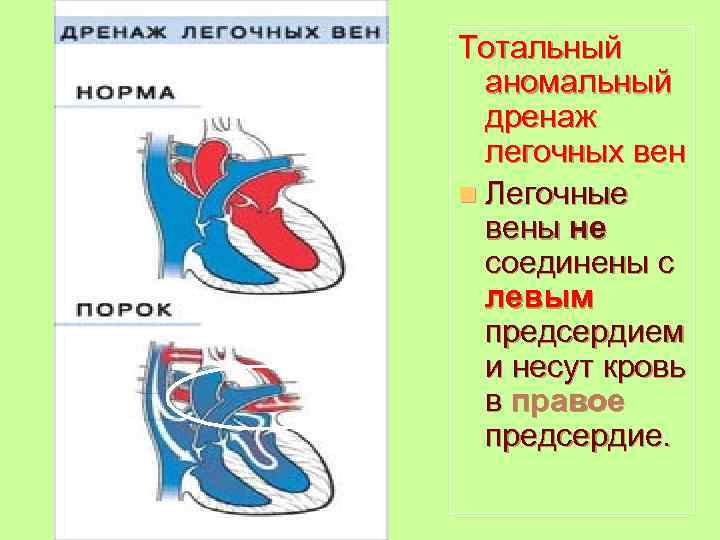 ДРЕНАЖ ЛЕГОЧНЫХ ВЕН

НОРМА

ПОРОК

Тотальный аномальный дренаж легочных вен

Легочные вены не соединены с левым предсердием и несут кровь в правое предсердие.